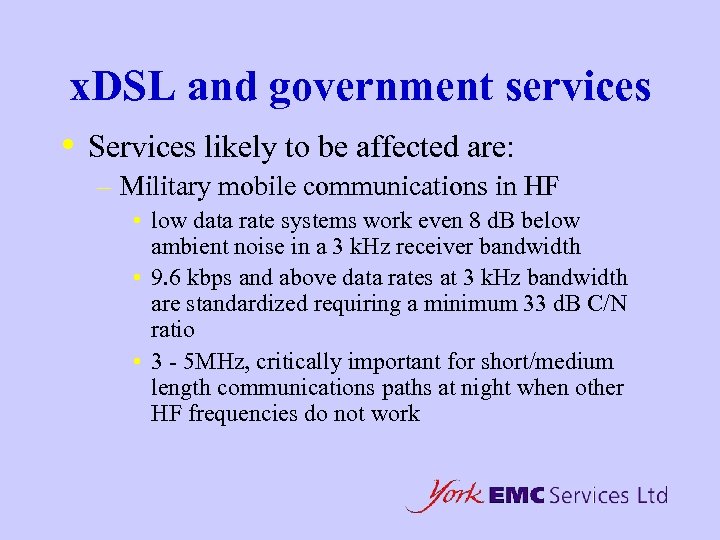 xDSL and government services

• Services likely to be affected are:

– Military mobile communications in HF

• low data rate systems work even 8 dB below ambient noise in a 3 kHz receiver bandwidth

• 9.6 kbps and above data rates at 3 kHz bandwidth are standardized requiring a minimum 33 dB C/N ratio

• 3 - 5MHz, critically important for short/medium length communications paths at night when other HF frequencies do not work

York EMC Services Ltd